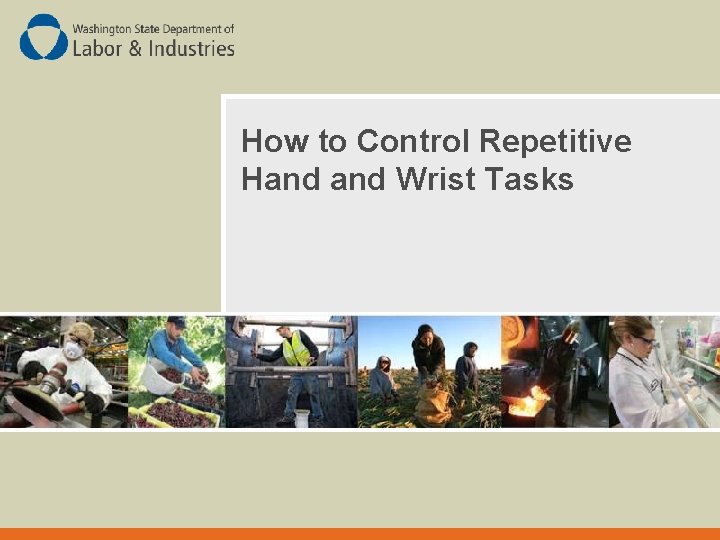 Washington State Department of
Labor & Industries

How to Control Repetitive Hand and Wrist Tasks